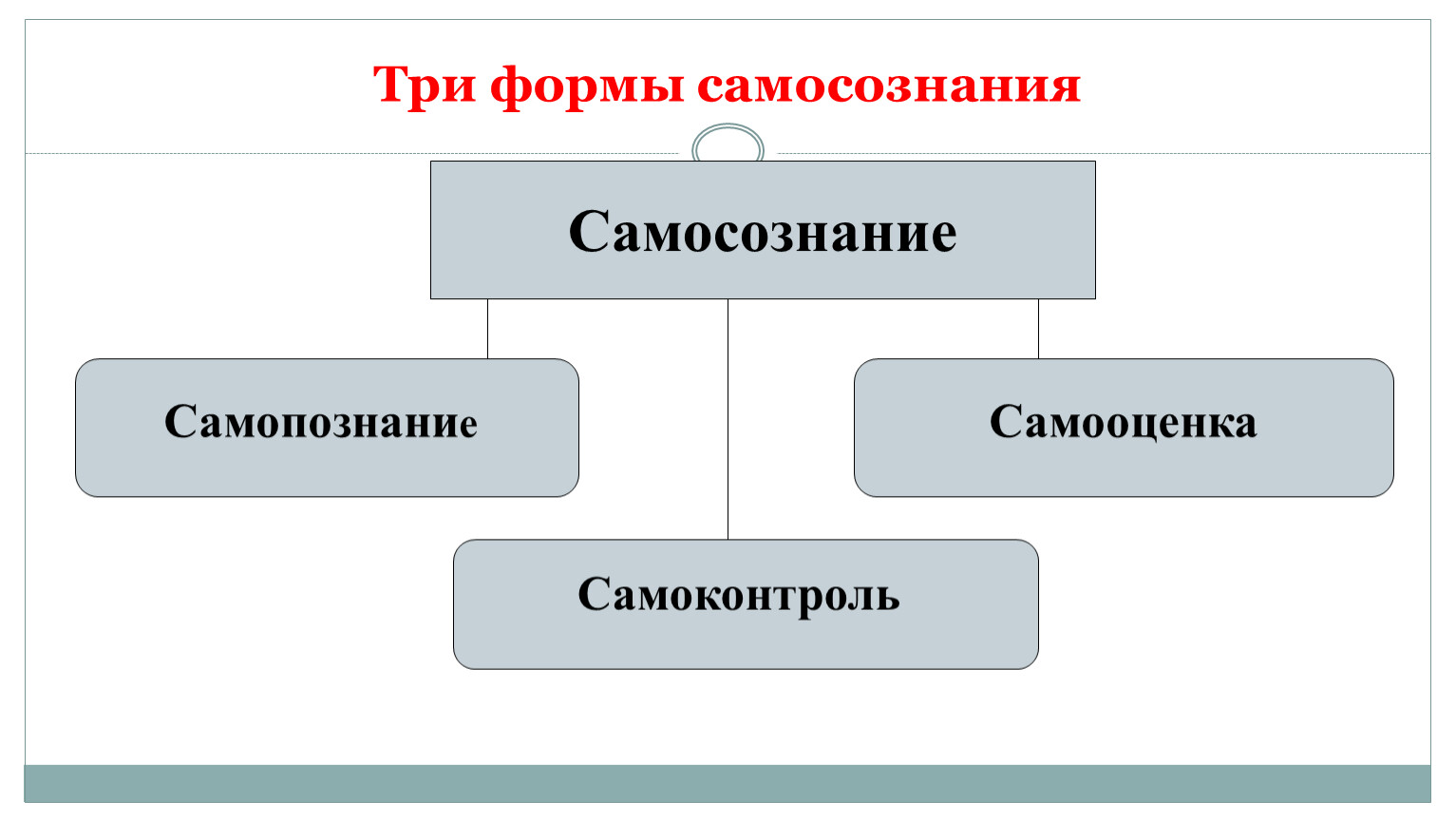 Три формы самосознания

Самосознание

Самопознание

Самооценка

Самоконтроль